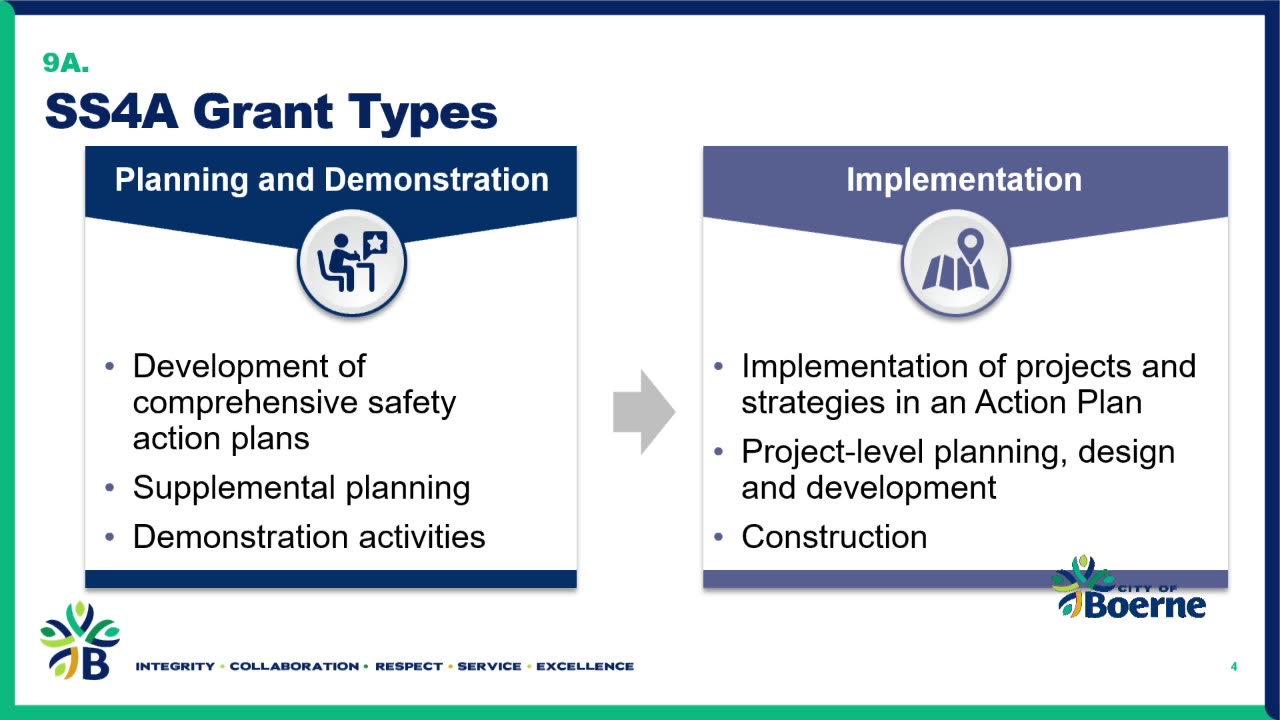 9A.

SS4A Grant Types

Planning and Demonstration

• Development of comprehensive safety action plans
• Supplemental planning
• Demonstration activities

Implementation

• Implementation of projects and strategies in an Action Plan
• Project-level planning, design and development
• Construction

CITY OF Boerne

B

INTEGRITY • COLLABORATION • RESPECT • SERVICE • EXCELLENCE

4